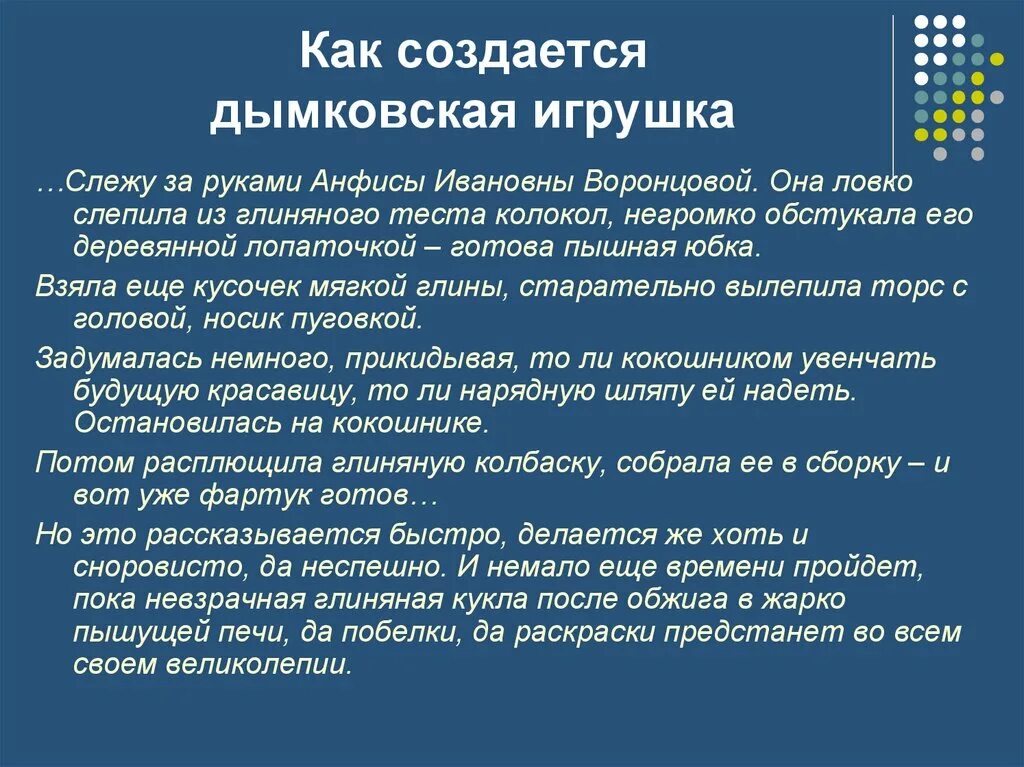 Как создается дымковская игрушка

…Слежу за руками Анфисы Ивановны Воронцовой. Она ловко слепила из глиняного теста колокол, негромко обстукала его деревянной лопаточкой – готова пышная юбка.

Взяла еще кусочек мягкой глины, старательно вылепила торс с головой, носик пуговкой.

Задумалась немного, прикидывая, то ли кокошником увенчать будущую красавицу, то ли нарядную шляпу ей надеть. Остановилась на кокошнике.

Потом расплющила глиняную колбаску, собрала ее в сборку – и вот уже фартук готов…

Но это рассказывается быстро, делается же хоть и сноровисто, да неспешно. И немало еще времени пройдет, пока невзрачная глиняная кукла после обжига в жарко пышущей печи, да побелки, да раскраски предстанет во всем своем великолепии.